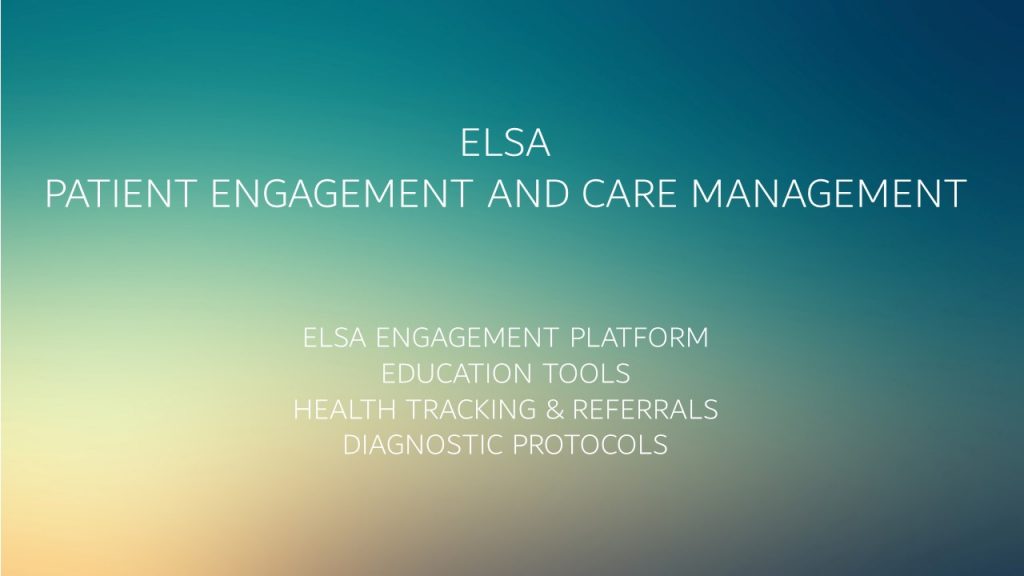 ELSA
PATIENT ENGAGEMENT AND CARE MANAGEMENT

ELSA ENGAGEMENT PLATFORM
EDUCATION TOOLS
HEALTH TRACKING & REFERRALS
DIAGNOSTIC PROTOCOLS